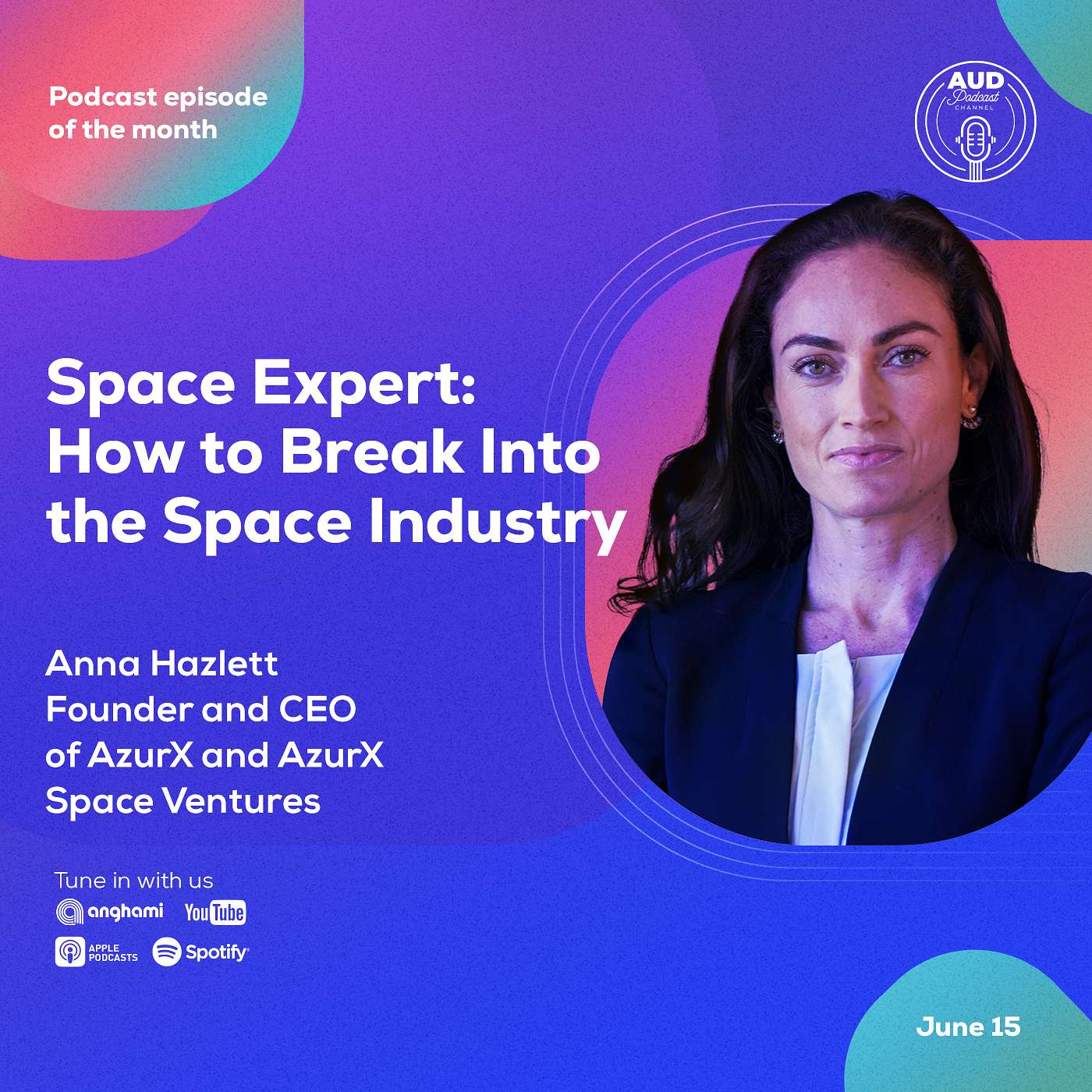 Podcast episode of the month

AUD Podcast CHANNEL

Space Expert: How to Break Into the Space Industry

Anna Hazlett
Founder and CEO of AzurX and AzurX Space Ventures

Tune in with us
anghami YouTube
APPLE PODCASTS Spotify

June 15